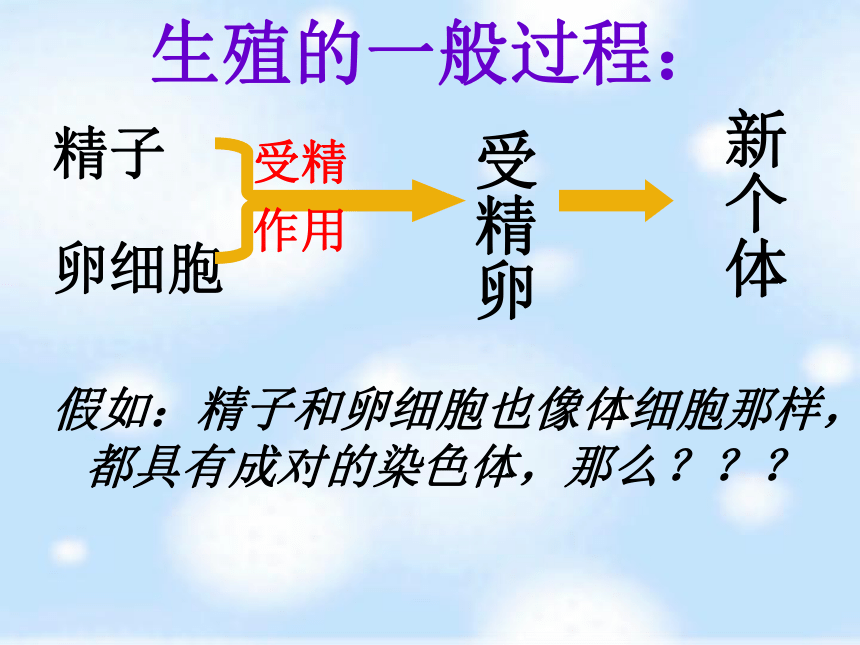 生殖的一般过程：

精子

卵细胞

受精作用

受精卵

新个体

假如：精子和卵细胞也像体细胞那样，都具有成对的染色体，那么？？？